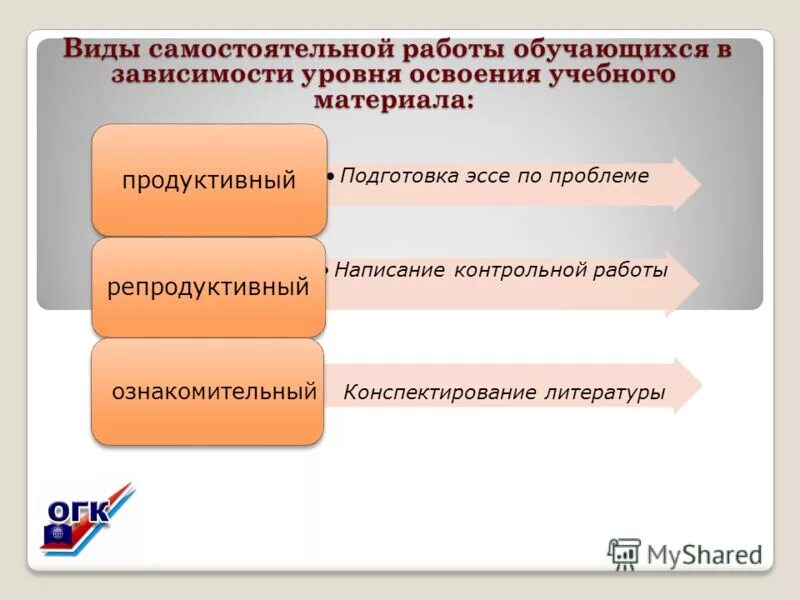 Виды самостоятельной работы обучающихся в зависимости уровня освоения учебного материала:

продуктивный

• Подготовка эссе по проблеме

репродуктивный

• Написание контрольной работы

ознакомительный

Конспектирование литературы

ОГК

MyShared